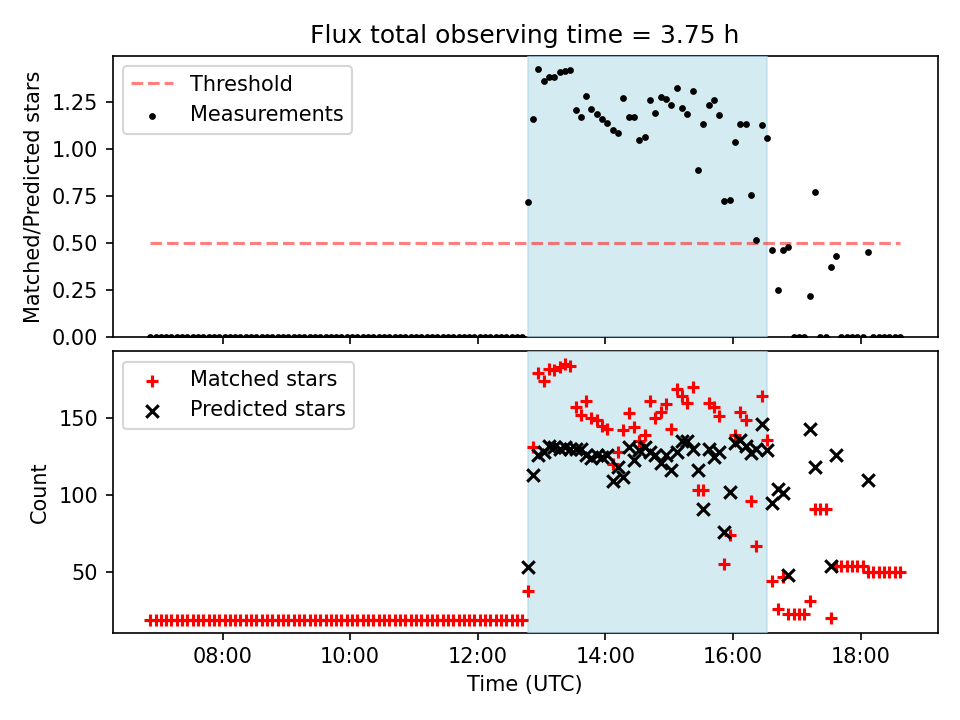 Flux total observing time = 3.75 h

Threshold
Measurements

Matched/Predicted stars

1.25
1.00
0.75
0.50
0.25
0.00

Matched stars
Predicted stars

Count

150
100
50

08:00
10:00
12:00
14:00
16:00
18:00

Time (UTC)